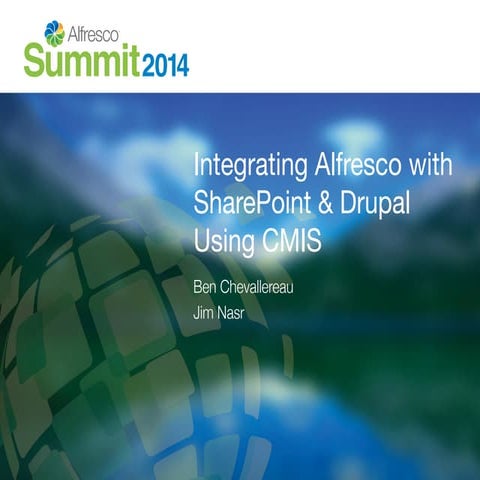 Alfresco
Summit 2014

Integrating Alfresco with SharePoint & Drupal Using CMIS

Ben Chevallereau
Jim Nasr